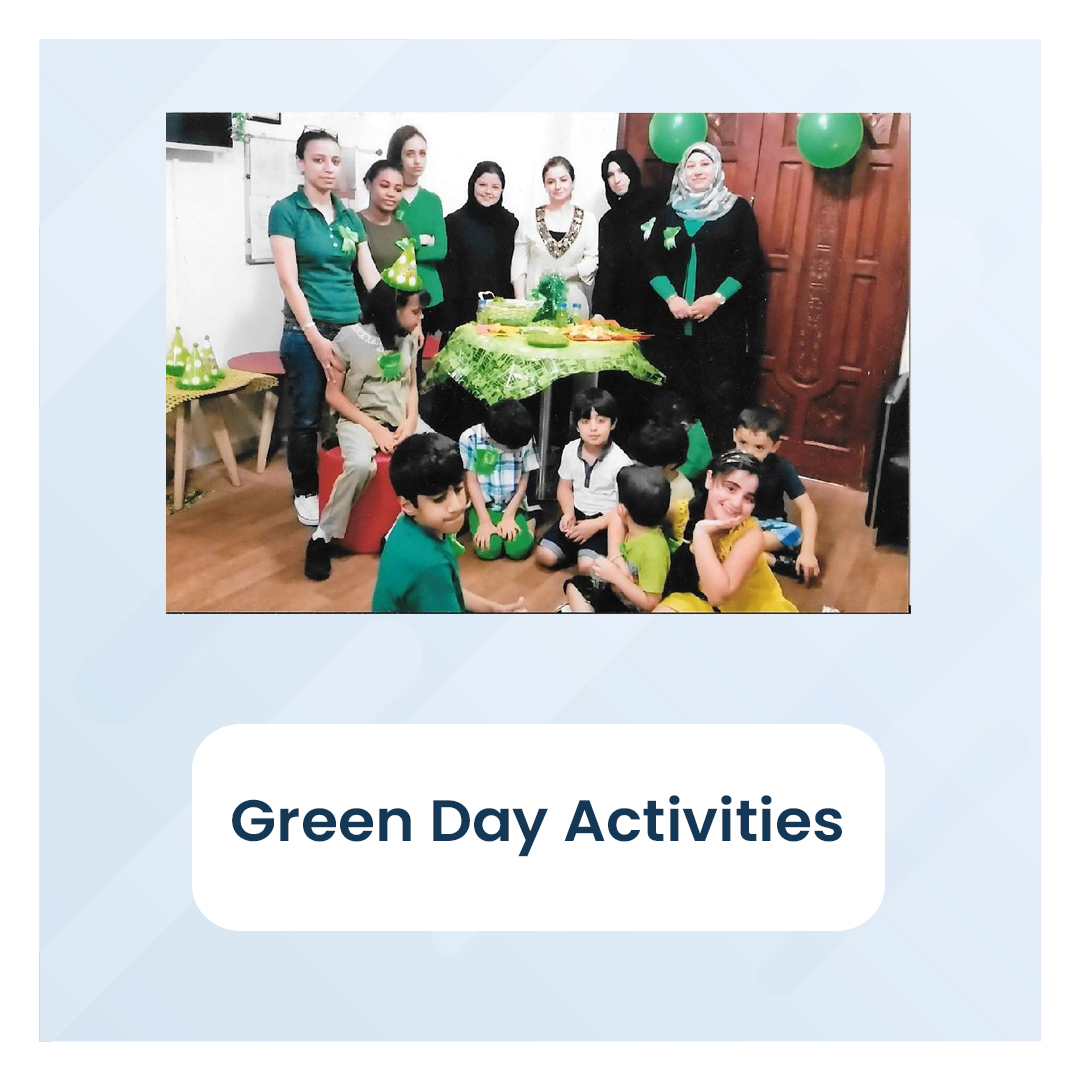 Green Day Activities